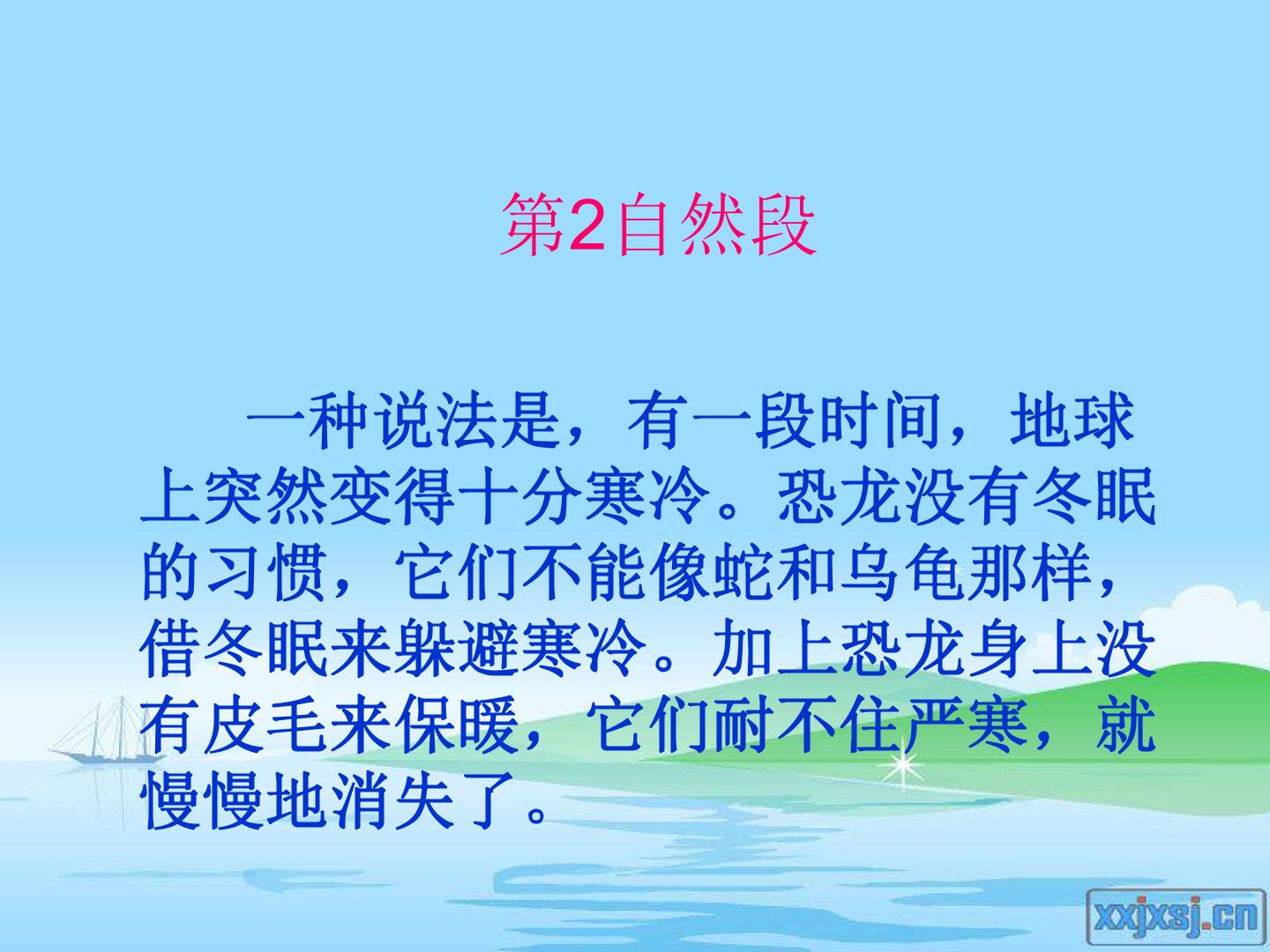 第2自然段

一种说法是，有一段时间，地球上突然变得十分寒冷。恐龙没有冬眠的习惯，它们不能像蛇和乌龟那样，借冬眠来躲避寒冷。加上恐龙身上没有皮毛来保暖，它们耐不住严寒，就慢慢地消失了。

xxjxsj.cn